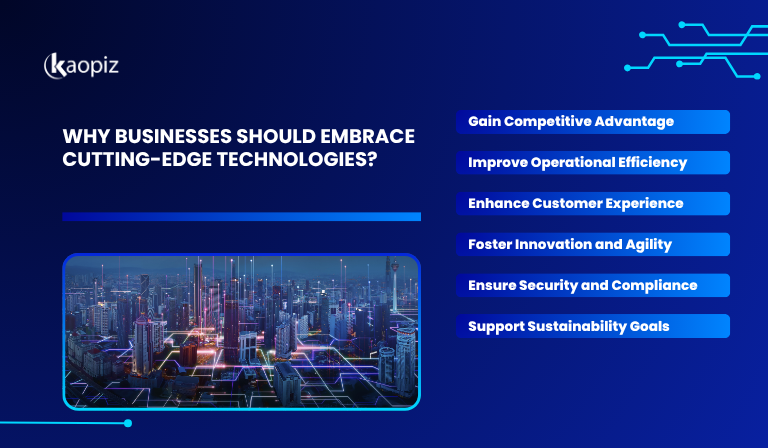 kaopiz

WHY BUSINESSES SHOULD EMBRACE CUTTING-EDGE TECHNOLOGIES?

Gain Competitive Advantage

Improve Operational Efficiency

Enhance Customer Experience

Foster Innovation and Agility

Ensure Security and Compliance

Support Sustainability Goals